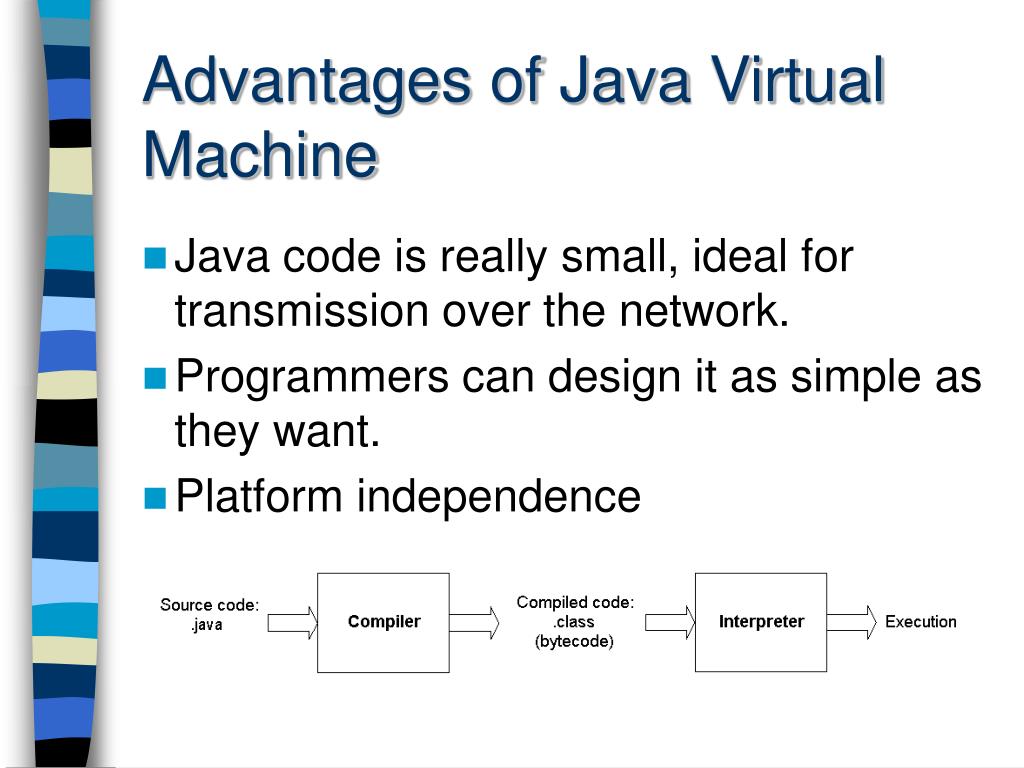 Advantages of Java Virtual Machine

Java code is really small, ideal for transmission over the network.

Programmers can design it as simple as they want.

Platform independence

Source code: .java

Compiler

Compiled code: .class (bytecode)

Interpreter

Execution